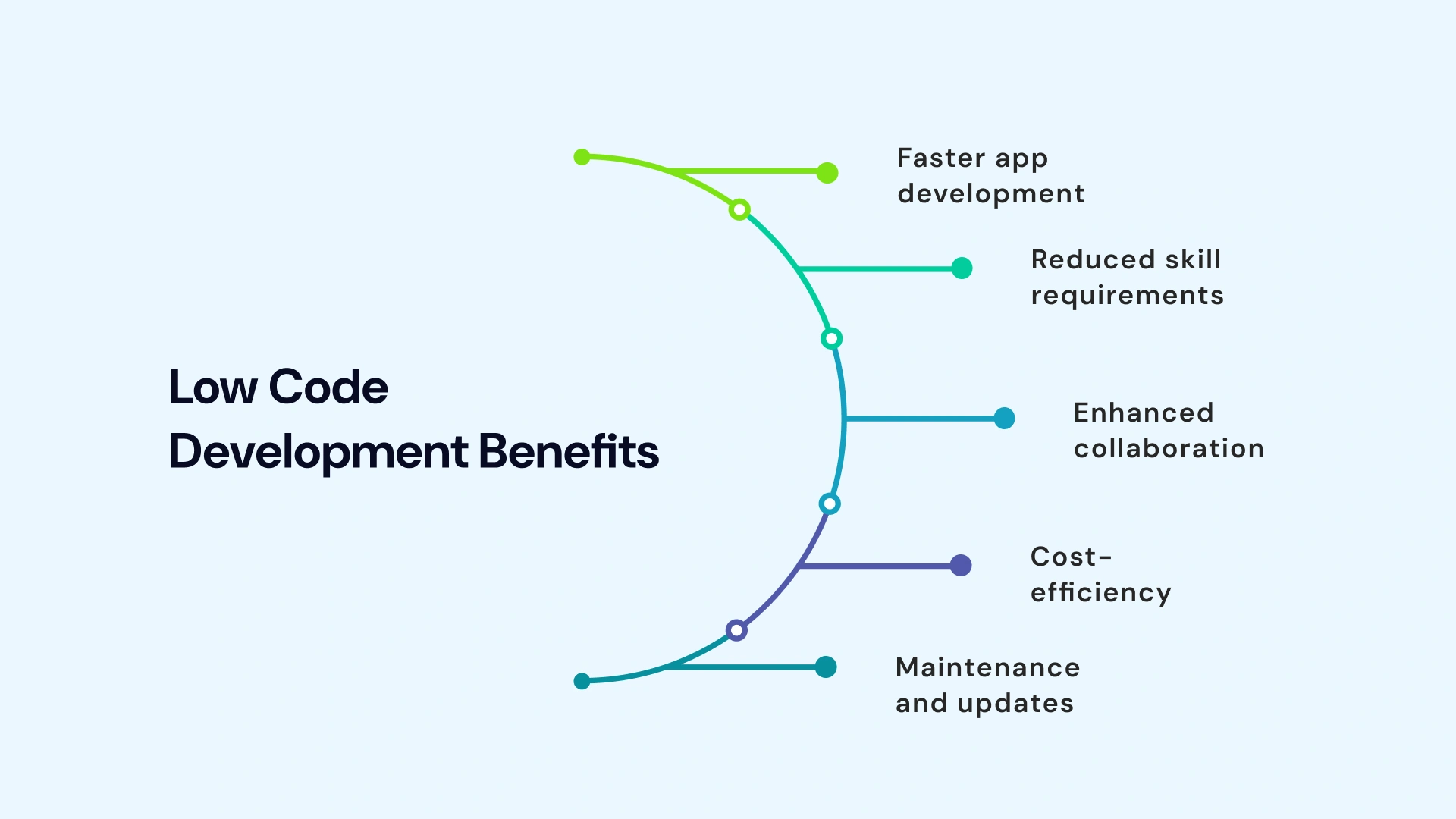 Low Code Development Benefits

Faster app development

Reduced skill requirements

Enhanced collaboration

Cost-efficiency

Maintenance and updates